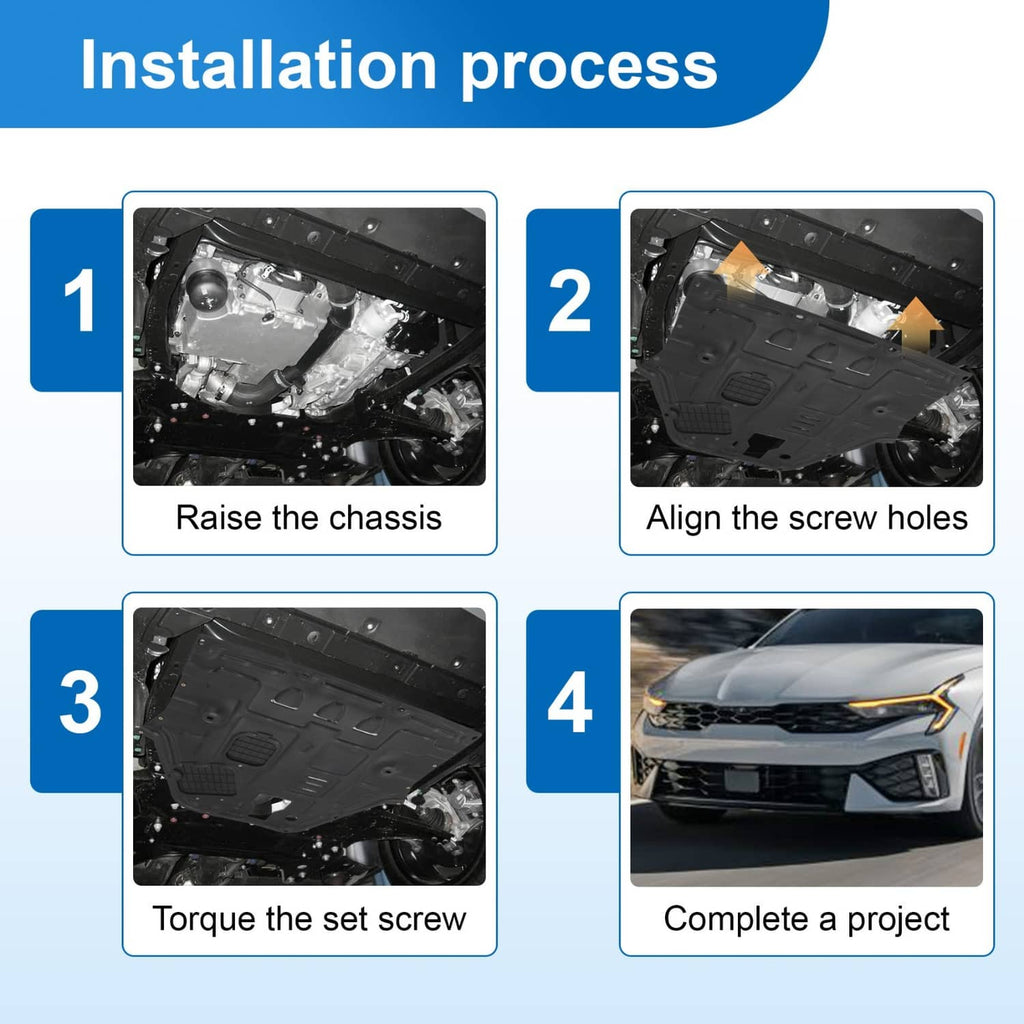 Installation process

1

Raise the chassis

2

Align the screw holes

3

Torque the set screw

4

Complete a project